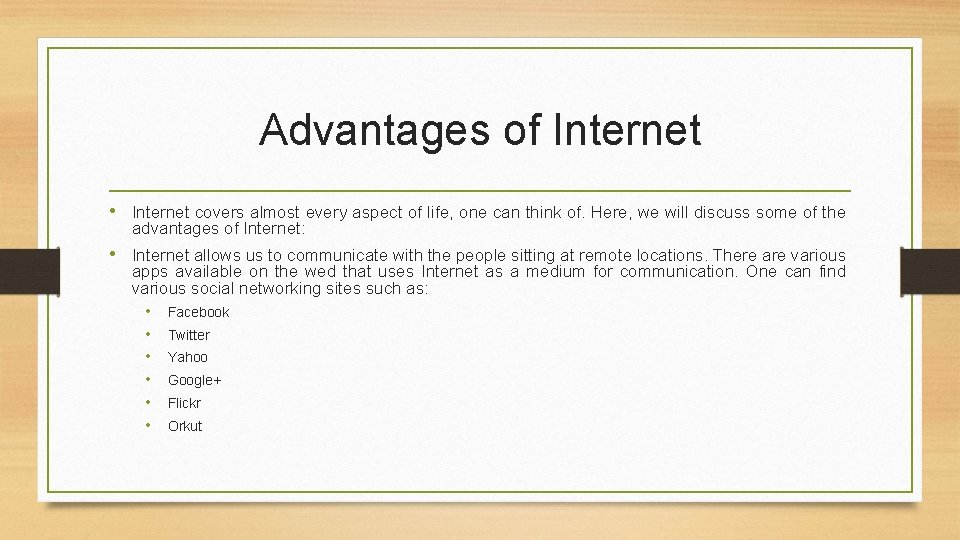 Advantages of Internet

• Internet covers almost every aspect of life, one can think of. Here, we will discuss some of the advantages of Internet:

• Internet allows us to communicate with the people sitting at remote locations. There are various apps available on the wed that uses Internet as a medium for communication. One can find various social networking sites such as:

• Facebook
• Twitter
• Yahoo
• Google+
• Flickr
• Orkut